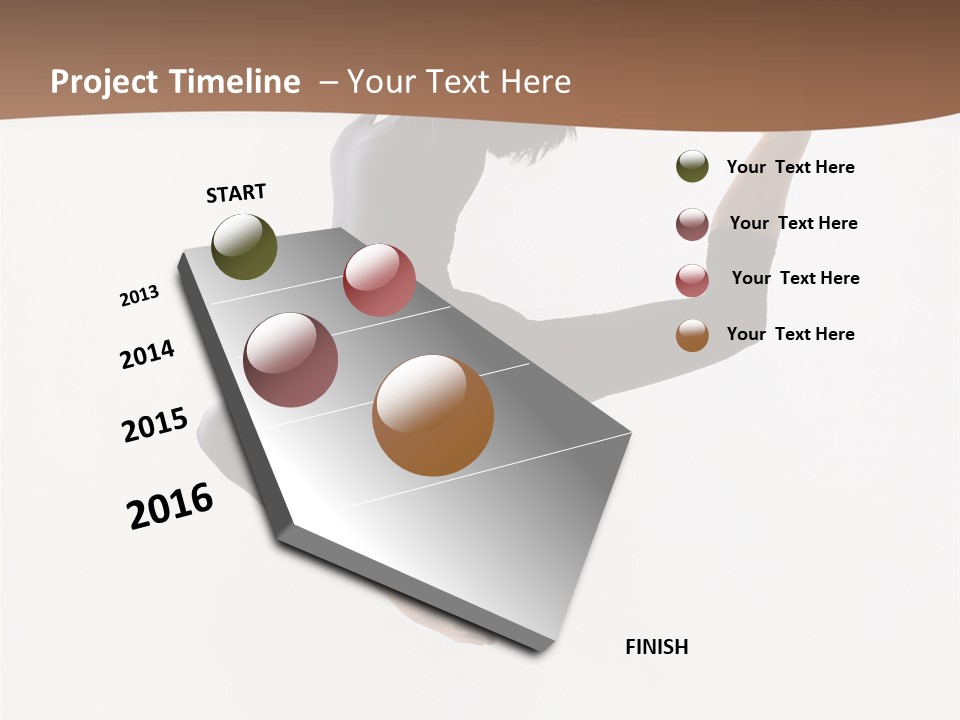 Project Timeline – Your Text Here

START

2013

2014

2015

2016

FINISH

Your Text Here

Your Text Here

Your Text Here

Your Text Here